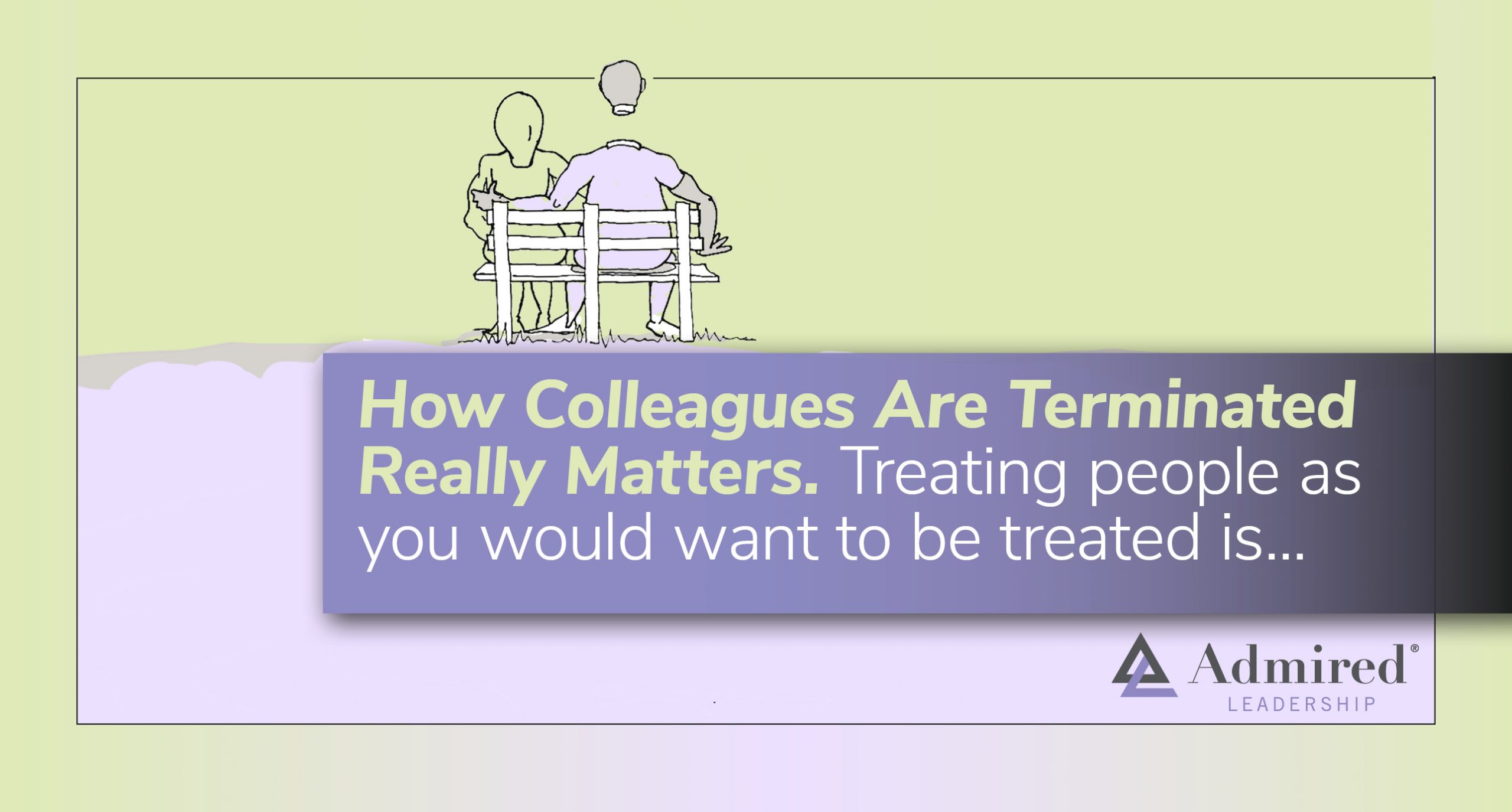 How Colleagues Are Terminated Really Matters. Treating people as you would want to be treated is...

Admired®
LEADERSHIP